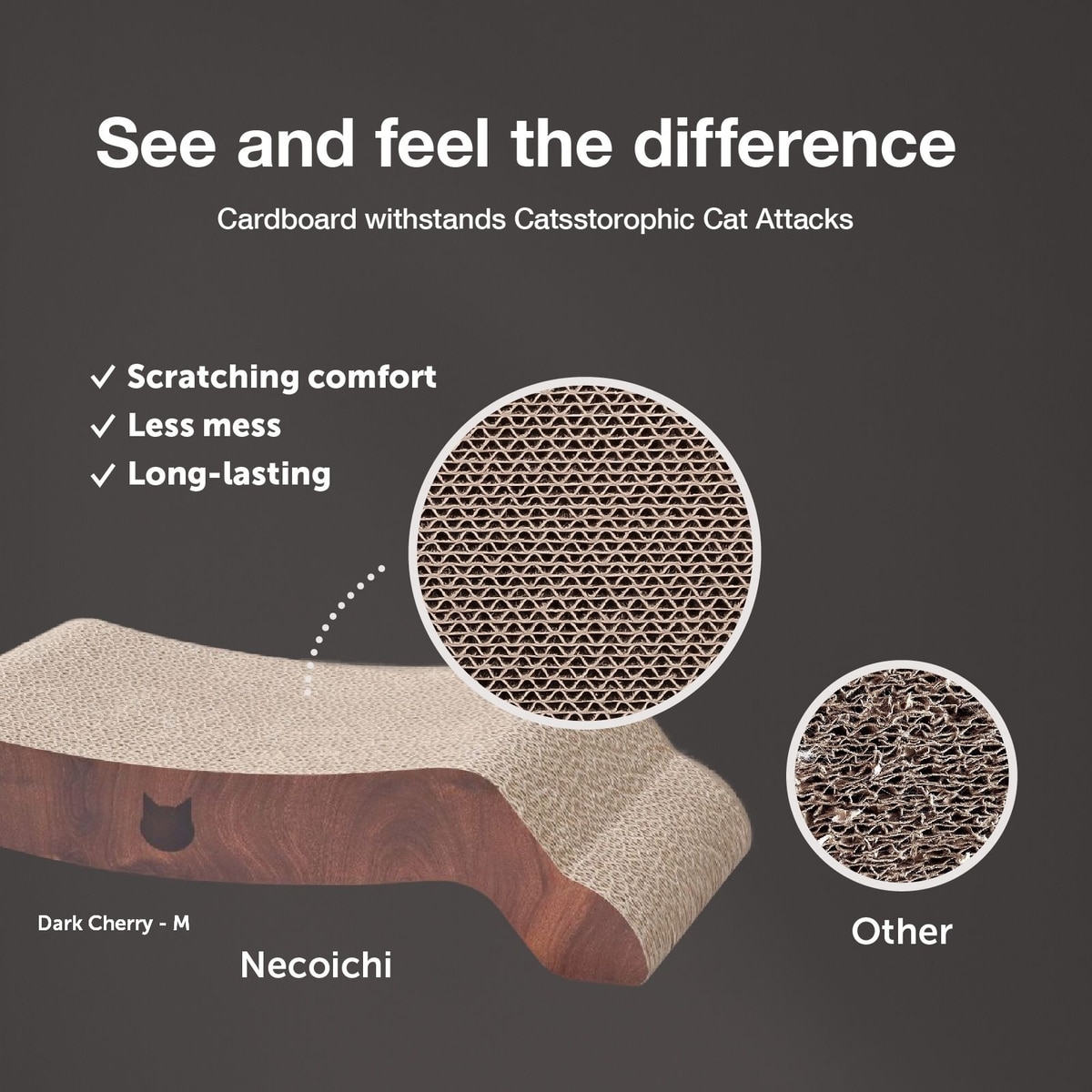 See and feel the difference

Cardboard withstands Catsstorophic Cat Attacks

✓ Scratching comfort
✓ Less mess
✓ Long-lasting

Dark Cherry - M

Necoichi

Other